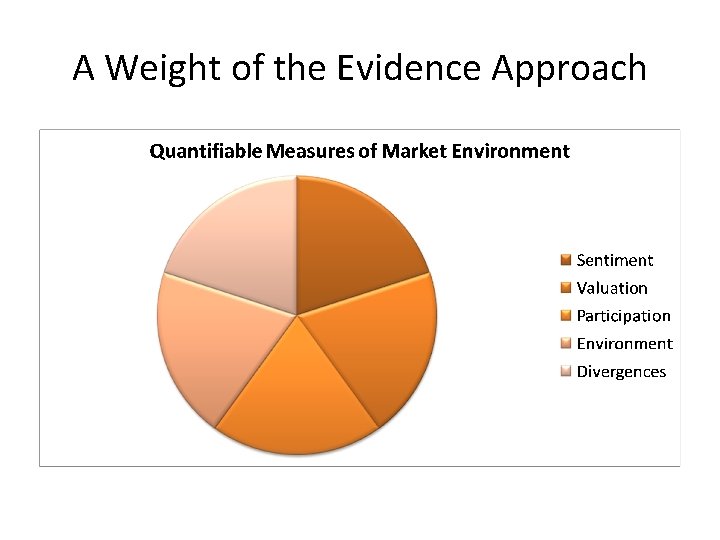 A Weight of the Evidence Approach

Quantifiable Measures of Market Environment

Sentiment
Valuation
Participation
Environment
Divergences